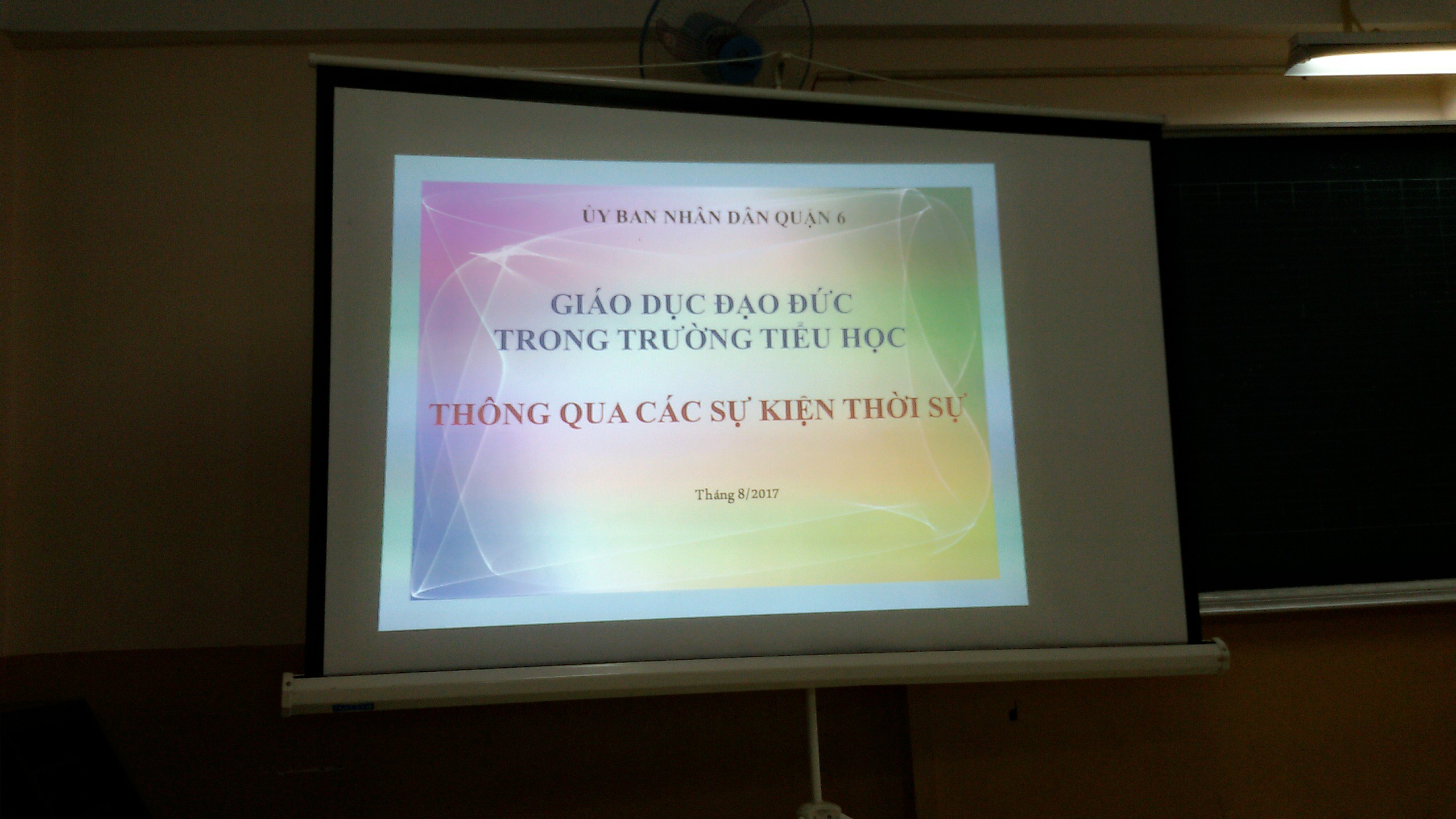 ỦY BAN NHÂN DÂN QUẬN 6

GIÁO DỤC ĐẠO ĐỨC
TRONG TRƯỜNG TIỂU HỌC

THÔNG QUA CÁC SỰ KIỆN THỜI SỰ

Tháng 8/2017